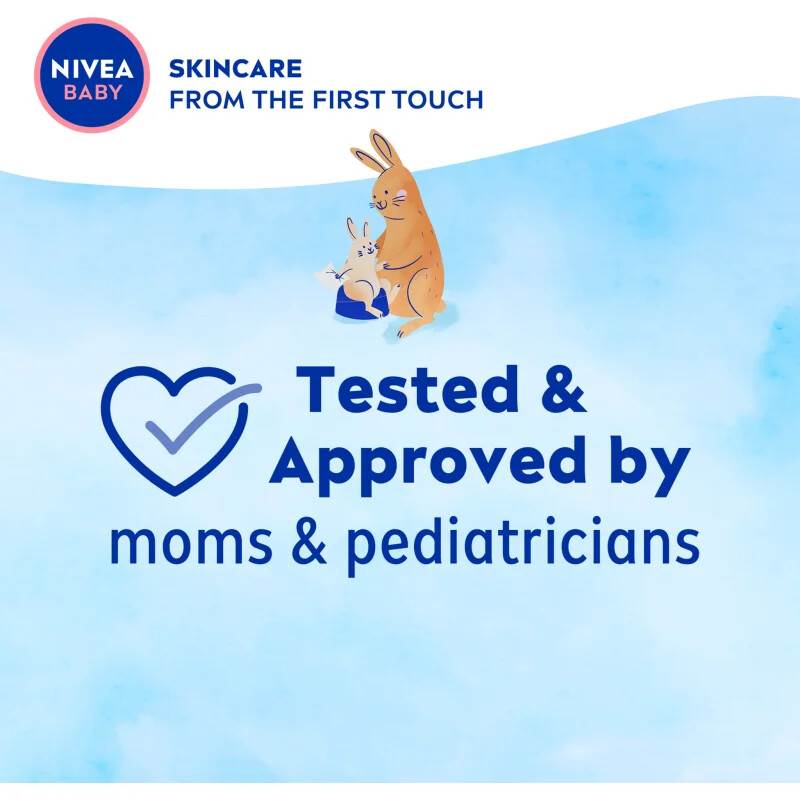 NIVEA
BABY

SKINCARE
FROM THE FIRST TOUCH

Tested & Approved by moms & pediatricians